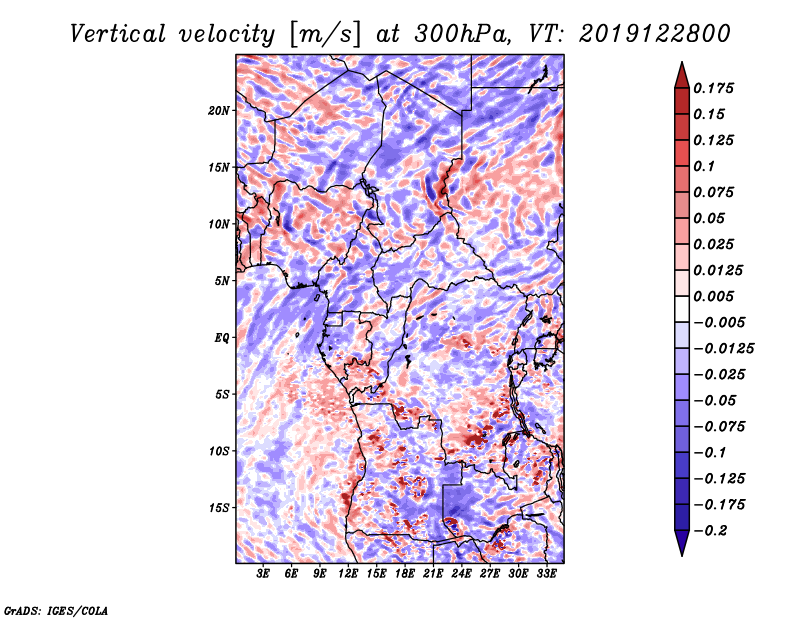 Vertical velocity [m/s] at 300hPa, VT: 2019122800

20N
15N
10N
5N
EQ
5S
10S
15S

3E 6E 9E 12E 15E 18E 21E 24E 27E 30E 33E

0.175
0.15
0.125
0.1
0.075
0.05
0.025
0.0125
0.005
−0.005
−0.0125
−0.025
−0.05
−0.075
−0.1
−0.125
−0.175
−0.2

GrADS: IGES/COLA